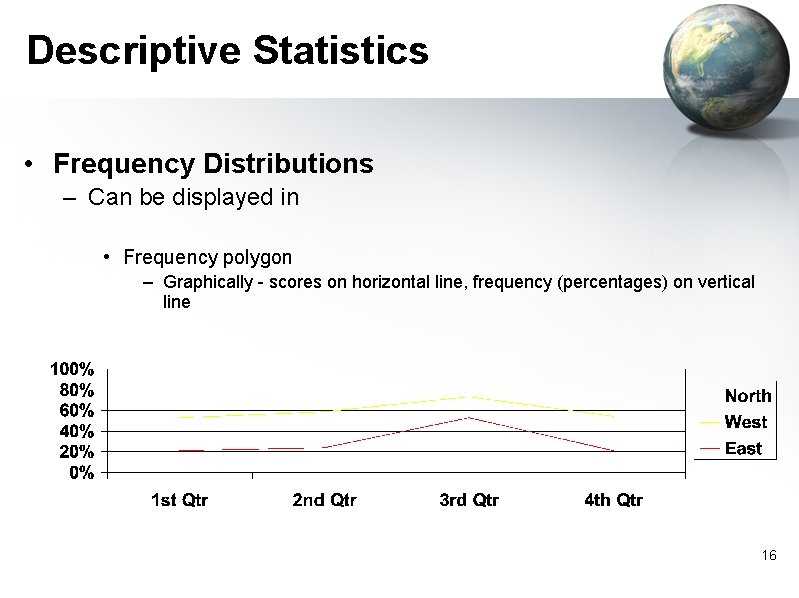 Descriptive Statistics

• Frequency Distributions
– Can be displayed in

• Frequency polygon
– Graphically - scores on horizontal line, frequency (percentages) on vertical line

100%
80%
60%
40%
20%
0%

1st Qtr
2nd Qtr
3rd Qtr
4th Qtr

North
West
East

16